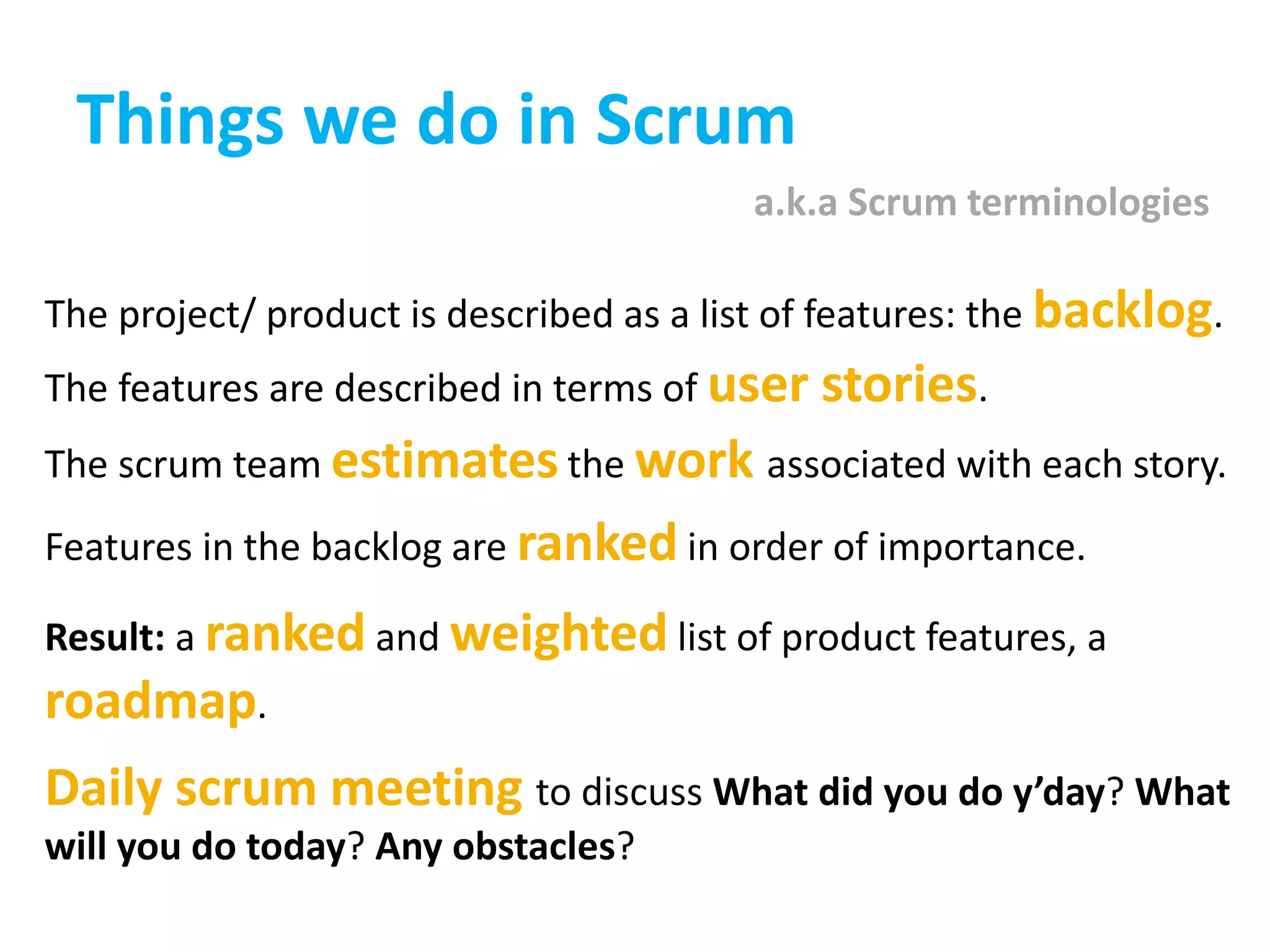 Things we do in Scrum

a.k.a Scrum terminologies

The project/ product is described as a list of features: the backlog.

The features are described in terms of user stories.

The scrum team estimates the work associated with each story.

Features in the backlog are ranked in order of importance.

Result: a ranked and weighted list of product features, a roadmap.

Daily scrum meeting to discuss What did you do y'day? What will you do today? Any obstacles?